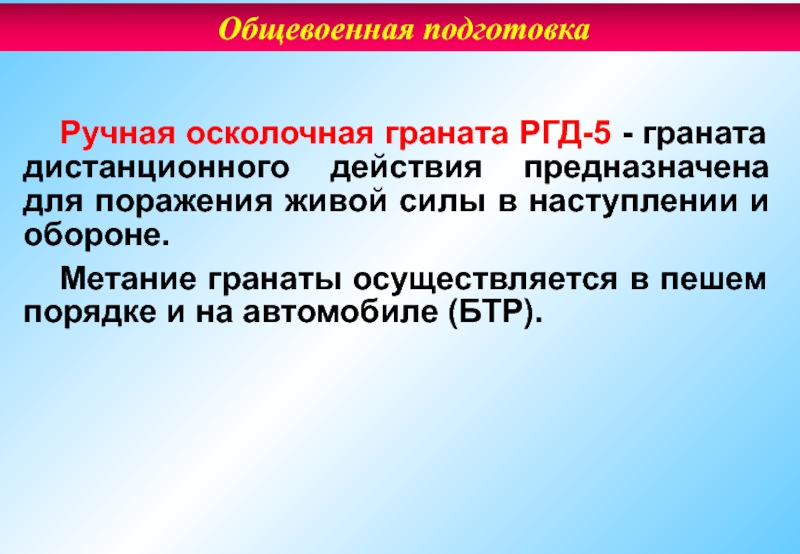 Общевоенная подготовка

Ручная осколочная граната РГД-5 - граната дистанционного действия предназначена для поражения живой силы в наступлении и обороне.

Метание гранаты осуществляется в пешем порядке и на автомобиле (БТР).